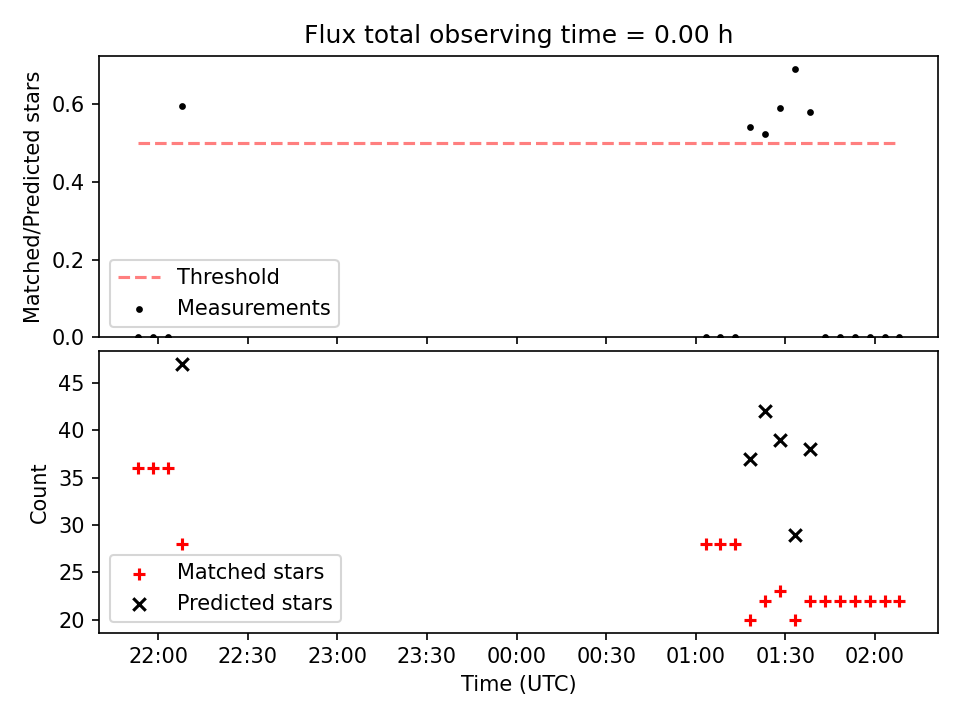 Flux total observing time = 0.00 h

Matched/Predicted stars

0.6
0.4
0.2
0.0

Threshold
Measurements

Count

45
40
35
30
25
20

Matched stars
Predicted stars

22:00 22:30 23:00 23:30 00:00 00:30 01:00 01:30 02:00

Time (UTC)